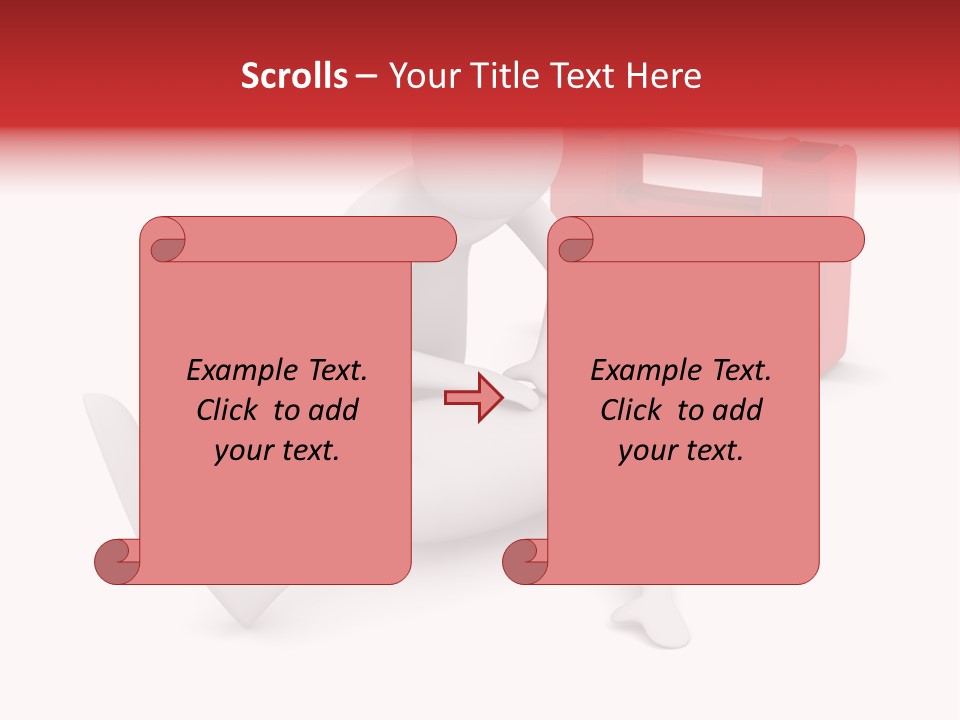 Scrolls – Your Title Text Here

Example Text.
Click to add
your text.

Example Text.
Click to add
your text.